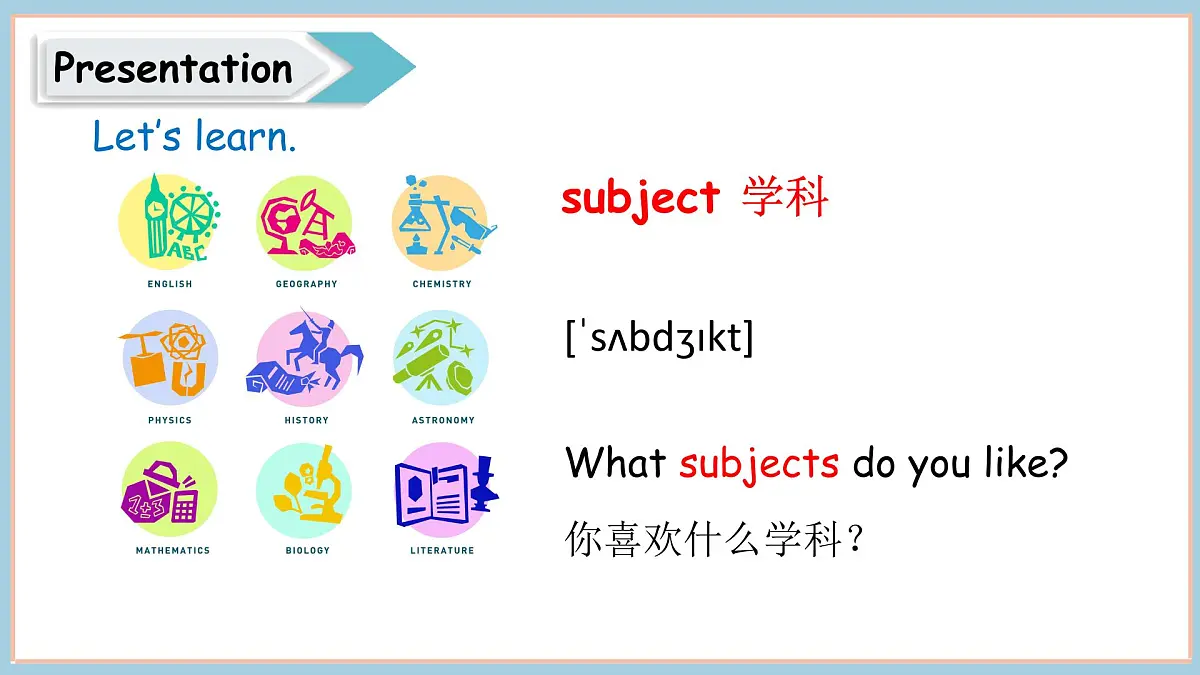 Presentation

Let's learn.

ABC

ENGLISH

GEOGRAPHY

CHEMISTRY

PHYSICS

HISTORY

ASTRONOMY

1+3

MATHEMATICS

BIOLOGY

LITERATURE

subject 学科

[ˈsʌbdʒɪkt]

What subjects do you like?

你喜欢什么学科？